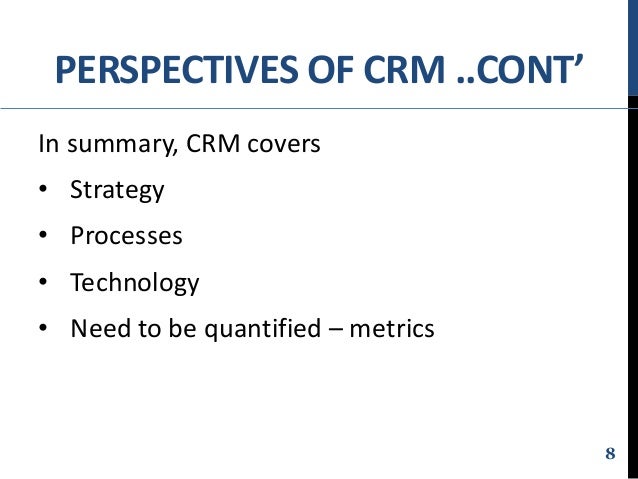 PERSPECTIVES OF CRM ..CONT’

In summary, CRM covers

• Strategy
• Processes
• Technology
• Need to be quantified – metrics

8